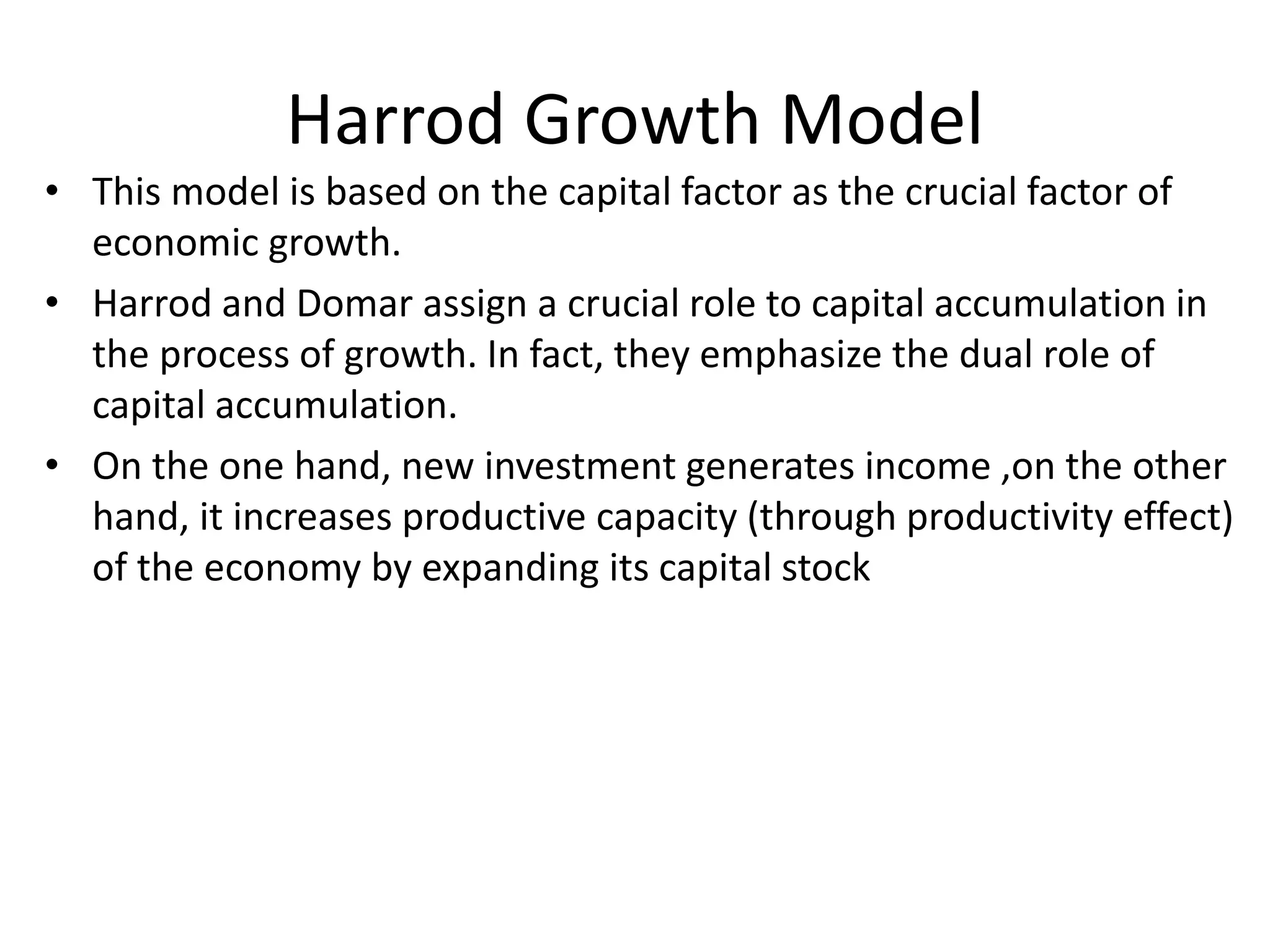 Harrod Growth Model

• This model is based on the capital factor as the crucial factor of economic growth.

• Harrod and Domar assign a crucial role to capital accumulation in the process of growth. In fact, they emphasize the dual role of capital accumulation.

• On the one hand, new investment generates income ,on the other hand, it increases productive capacity (through productivity effect) of the economy by expanding its capital stock